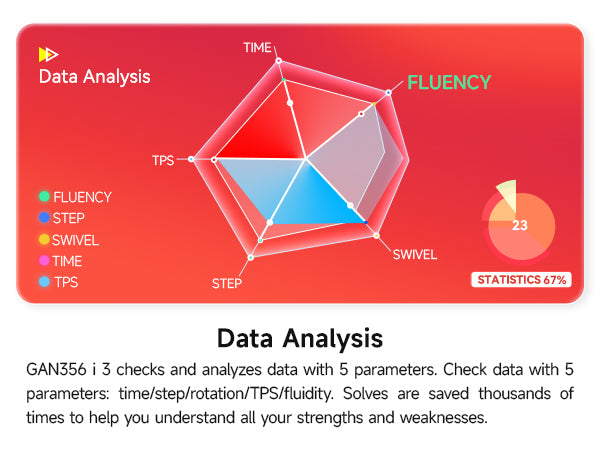 Data Analysis

TIME

FLUENCY

TPS

SWIVEL

STEP

FLUENCY
STEP
SWIVEL
TIME
TPS

23

STATISTICS 67%

Data Analysis

GAN356 i 3 checks and analyzes data with 5 parameters. Check data with 5 parameters: time/step/rotation/TPS/fluidity. Solves are saved thousands of times to help you understand all your strengths and weaknesses.